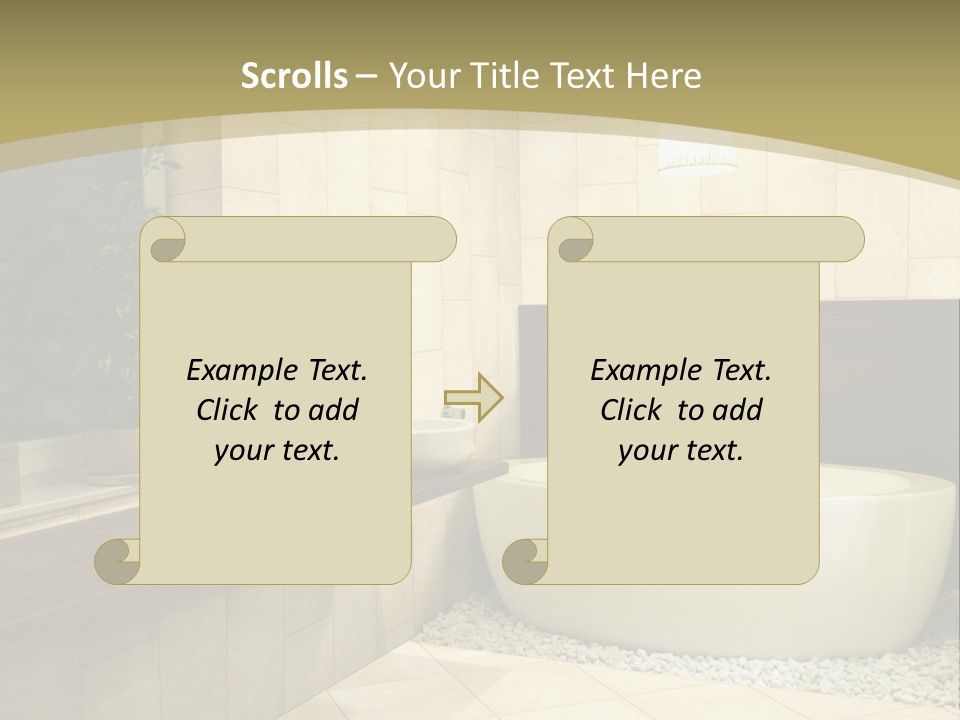 Scrolls – Your Title Text Here

Example Text. Click to add your text.

Example Text. Click to add your text.